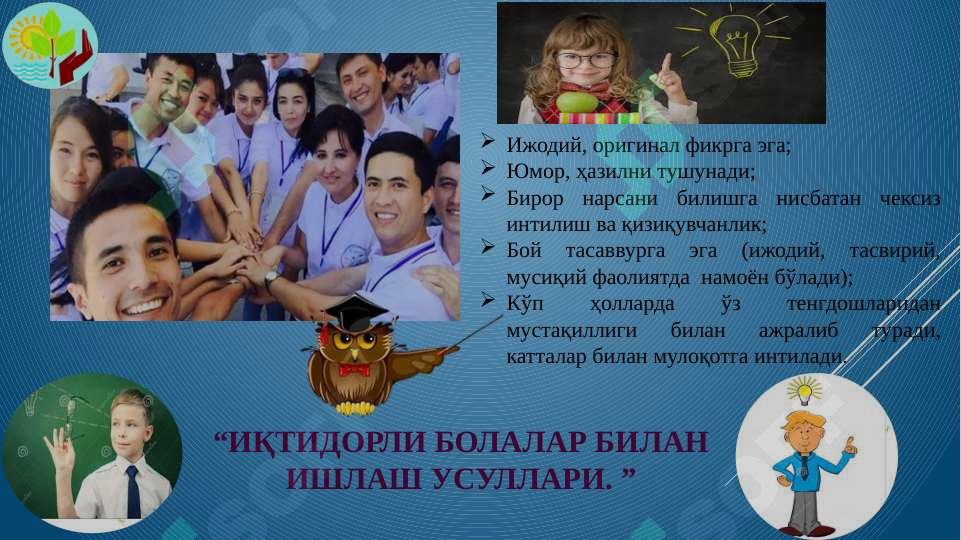 ➢ Ижодий, оригинал фикрга эга;
➢ Юмор, ҳазилни тушунади;
➢ Бирор нарсани билишга нисбатан чексиз интилиш ва қизиқувчанлик;
➢ Бой тасаввурга эга (ижодий, тасвирий, мусиқий фаолиятда намоён бўлади);
➢ Кўп ҳолларда ўз тенгдошларидан мустақиллиги билан ажралиб туради, катталар билан мулоқотга интилади.

“ИҚТИДОРЛИ БОЛАЛАР БИЛАН ИШЛАШ УСУЛЛАРИ. ”